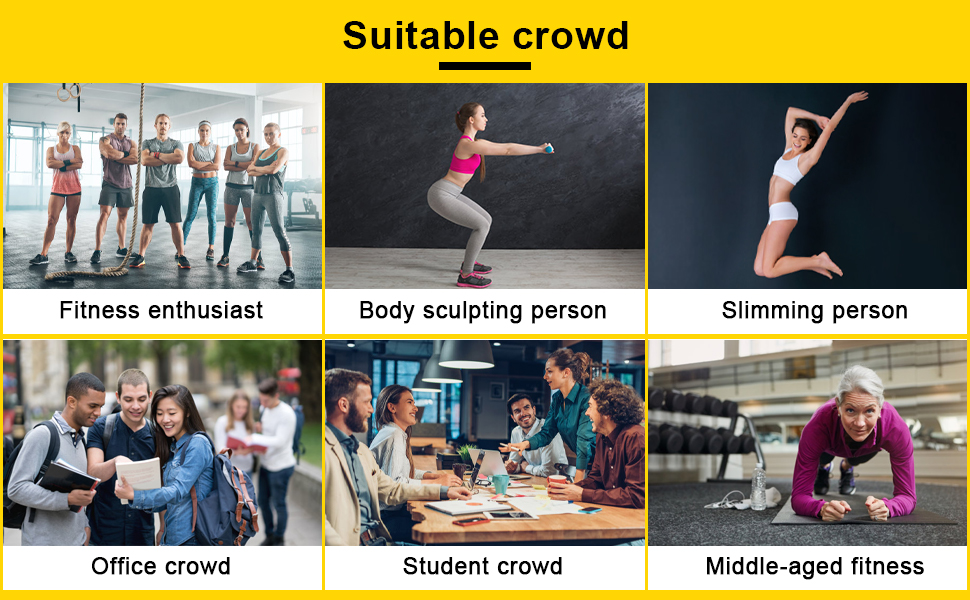 Suitable crowd

Fitness enthusiast

Body sculpting person

Slimming person

Office crowd

Student crowd

Middle-aged fitness